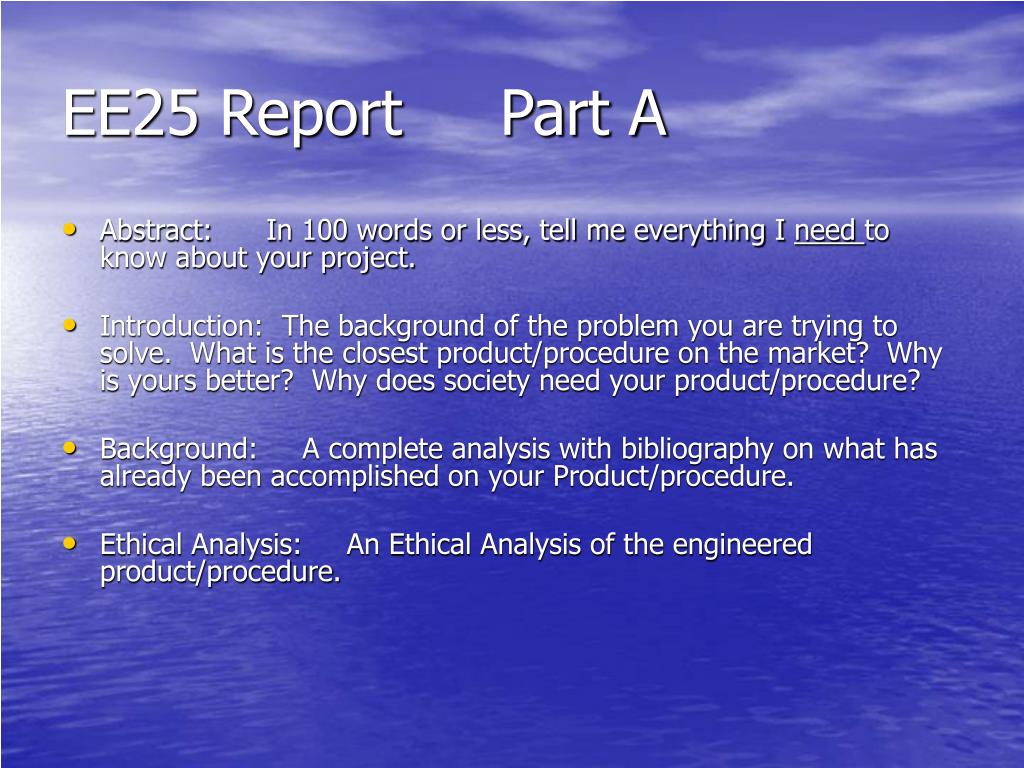 EE25 Report Part A

• Abstract: In 100 words or less, tell me everything I need to know about your project.

• Introduction: The background of the problem you are trying to solve. What is the closest product/procedure on the market? Why is yours better? Why does society need your product/procedure?

• Background: A complete analysis with bibliography on what has already been accomplished on your Product/procedure.

• Ethical Analysis: An Ethical Analysis of the engineered product/procedure.